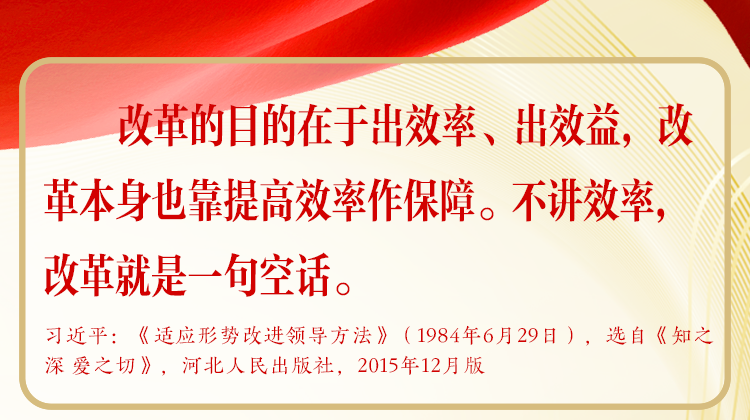 改革的目的在于出效率、出效益，改革本身也靠提高效率作保障。不讲效率，改革就是一句空话。

习近平：《适应形势改进领导方法》（1984年6月29日），选自《知之深 爱之切》，河北人民出版社，2015年12月版